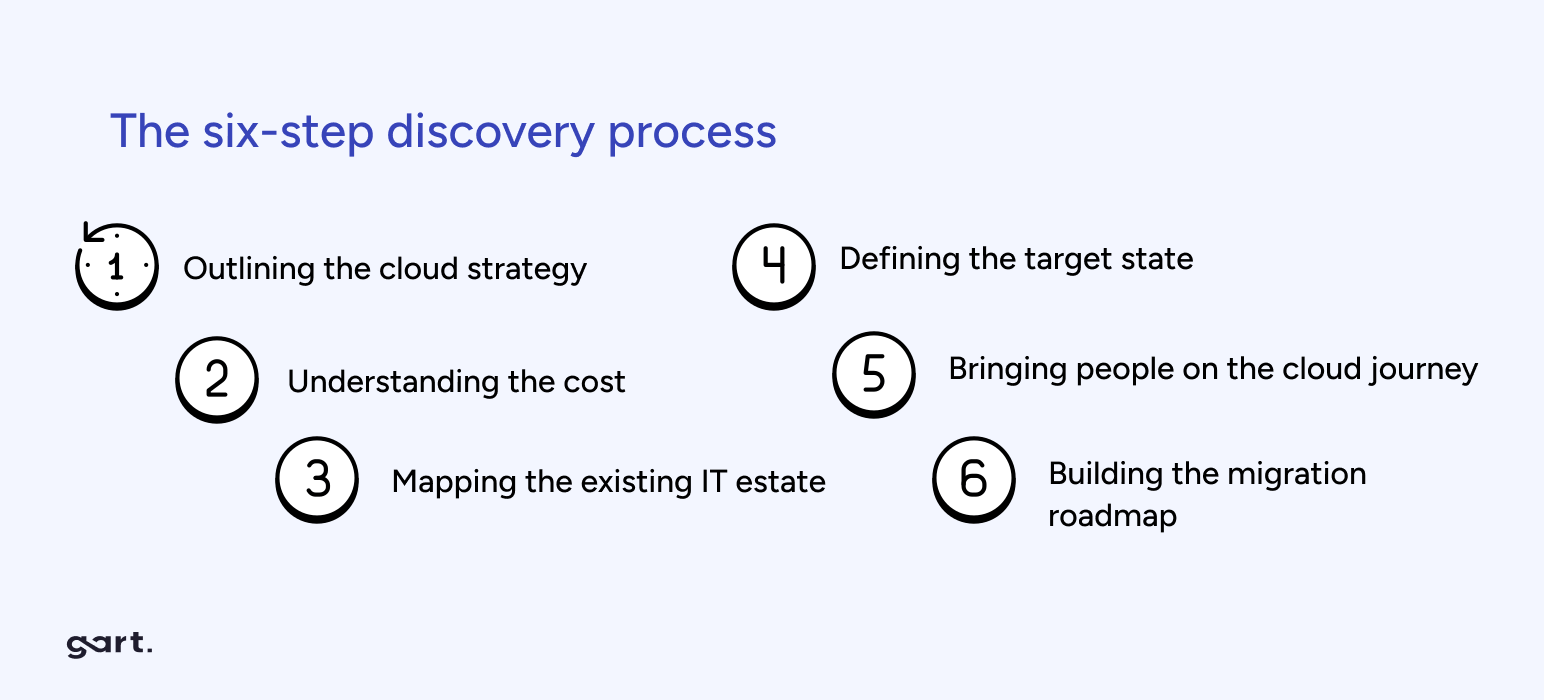 The six-step discovery process

1 Outlining the cloud strategy

2 Understanding the cost

3 Mapping the existing IT estate

4 Defining the target state

5 Bringing people on the cloud journey

6 Building the migration roadmap

gart.